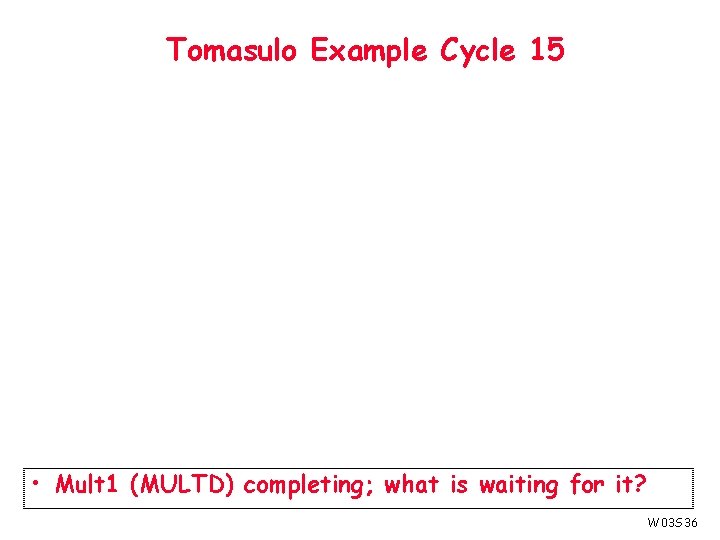 Tomasulo Example Cycle 15

• Mult1 (MULTD) completing; what is waiting for it?

W03S36